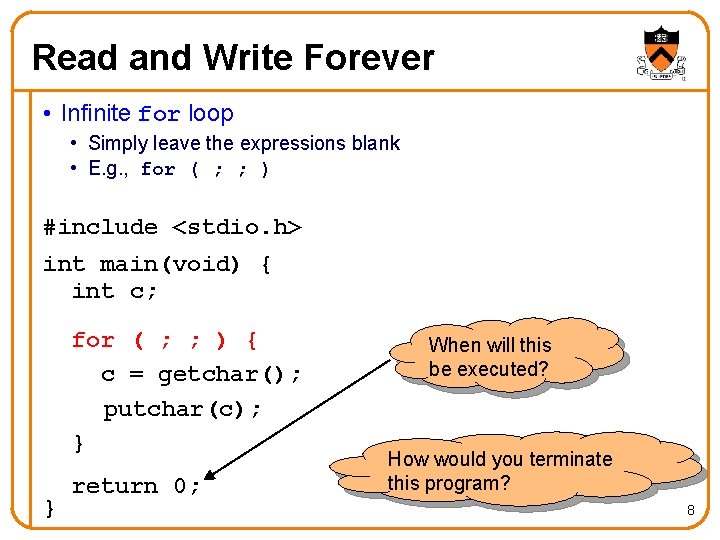 Read and Write Forever

• Infinite for loop
  • Simply leave the expressions blank
  • E.g., for ( ; ; )

#include <stdio.h>
int main(void) {
  int c;
  for ( ; ; ) {
    c = getchar();
    putchar(c);
  }
  return 0;
}

When will this be executed?

How would you terminate this program?

8